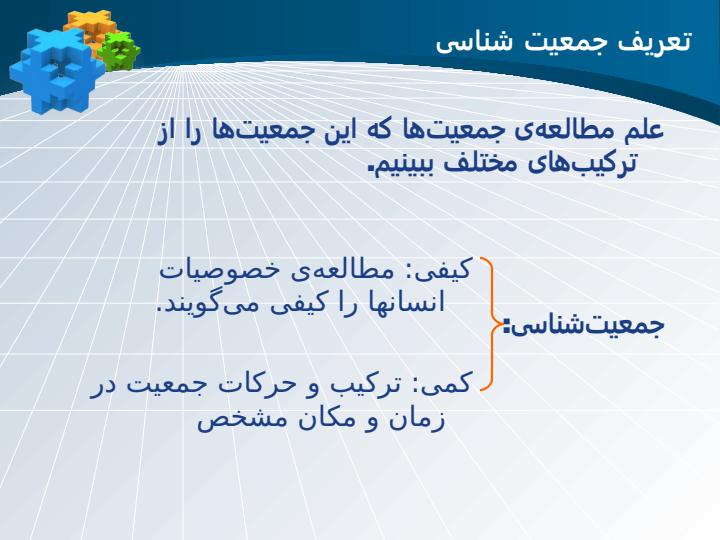 تعریف جمعیت شناسی

علم مطالعه‌ی جمعیت‌ها که این جمعیت‌ها را از ترکیب‌های مختلف ببینیم.

جمعیت‌شناسی:

کیفی: مطالعه‌ی خصوصیات انسانها را کیفی می‌گویند.

کمی: ترکیب و حرکات جمعیت در زمان و مکان مشخص